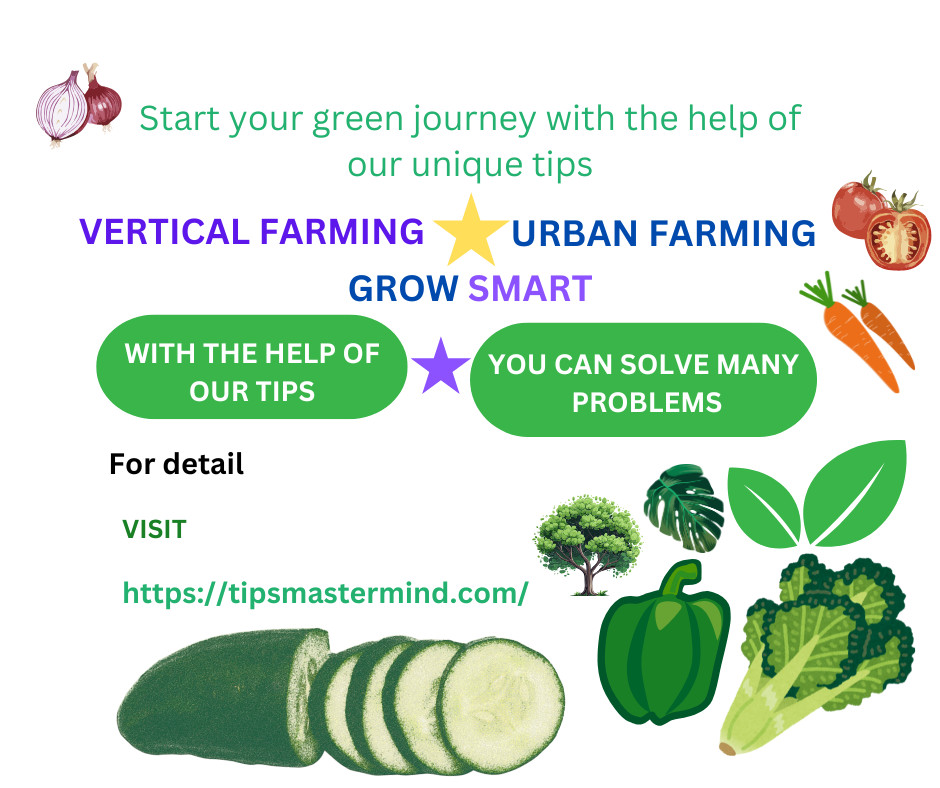 Start your green journey with the help of our unique tips

VERTICAL FARMING URBAN FARMING

GROW SMART

WITH THE HELP OF OUR TIPS

YOU CAN SOLVE MANY PROBLEMS

For detail

VISIT

https://tipsmastermind.com/